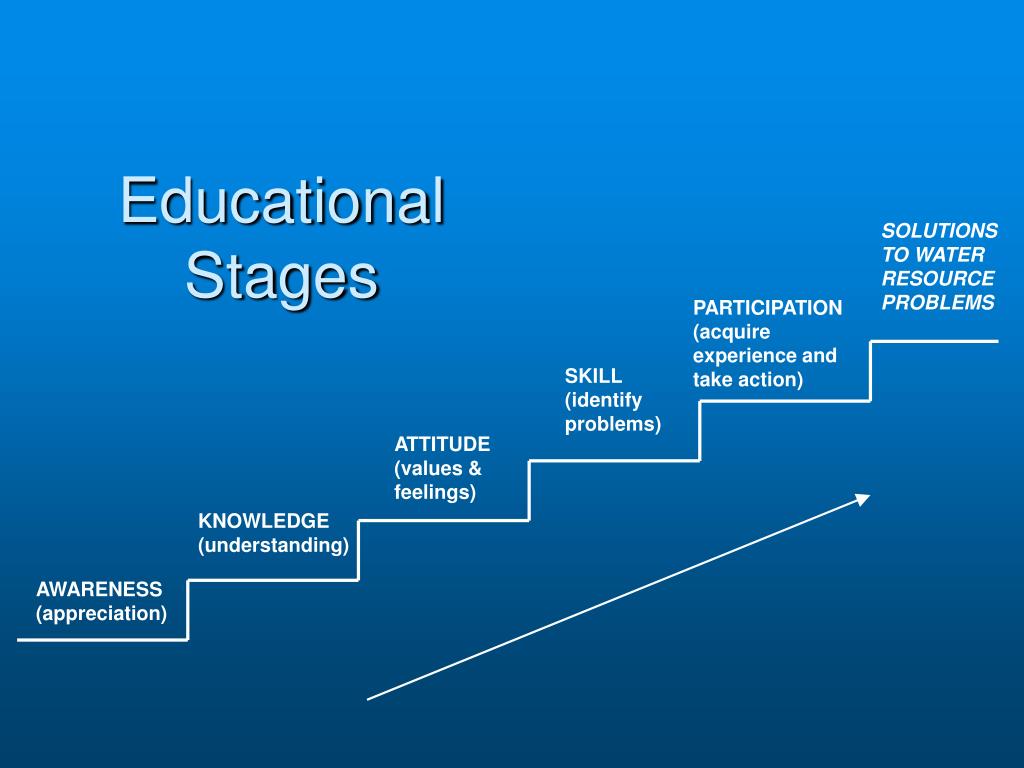 Educational Stages

AWARENESS (appreciation)

KNOWLEDGE (understanding)

ATTITUDE (values & feelings)

SKILL (identify problems)

PARTICIPATION (acquire experience and take action)

SOLUTIONS TO WATER RESOURCE PROBLEMS